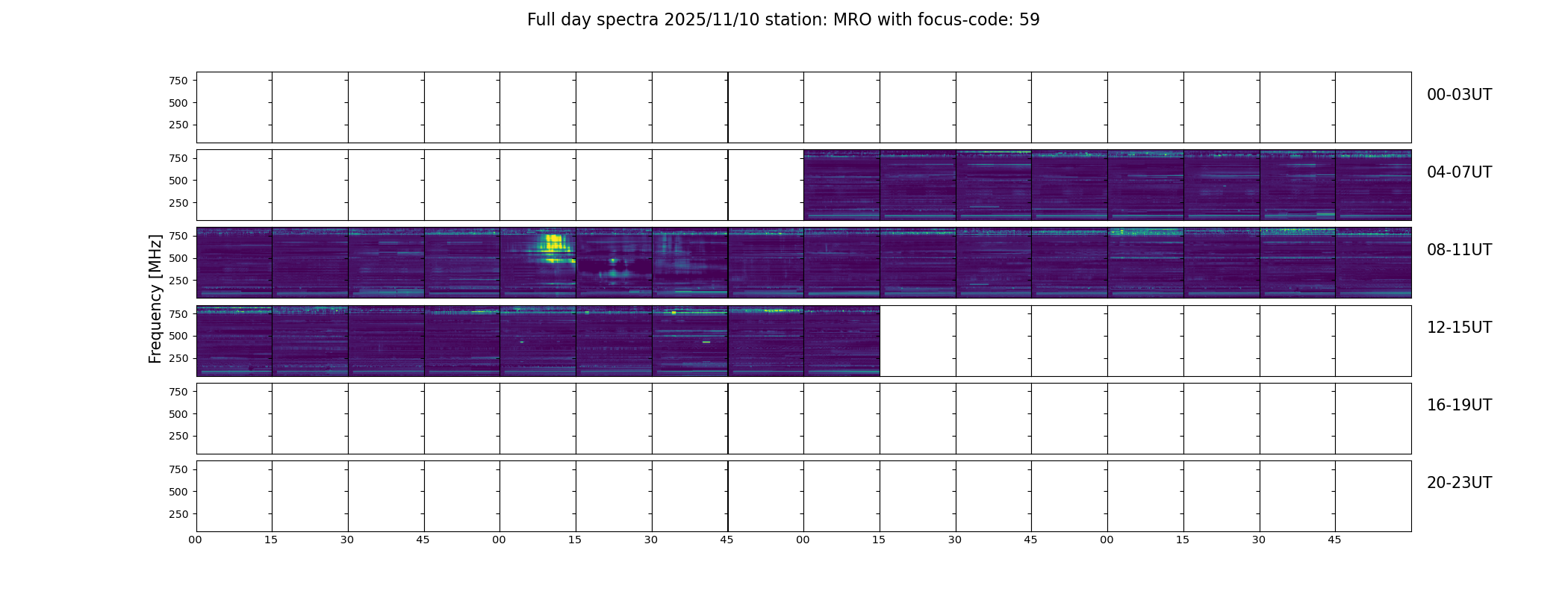 Full day spectra 2025/11/10 station: MRO with focus-code: 59

Frequency [MHz]

750
500
250
00-03UT

750
500
250
04-07UT

750
500
250
08-11UT

750
500
250
12-15UT

750
500
250
16-19UT

750
500
250
20-23UT

00 15 30 45 00 15 30 45 00 15 30 45 00 15 30 45